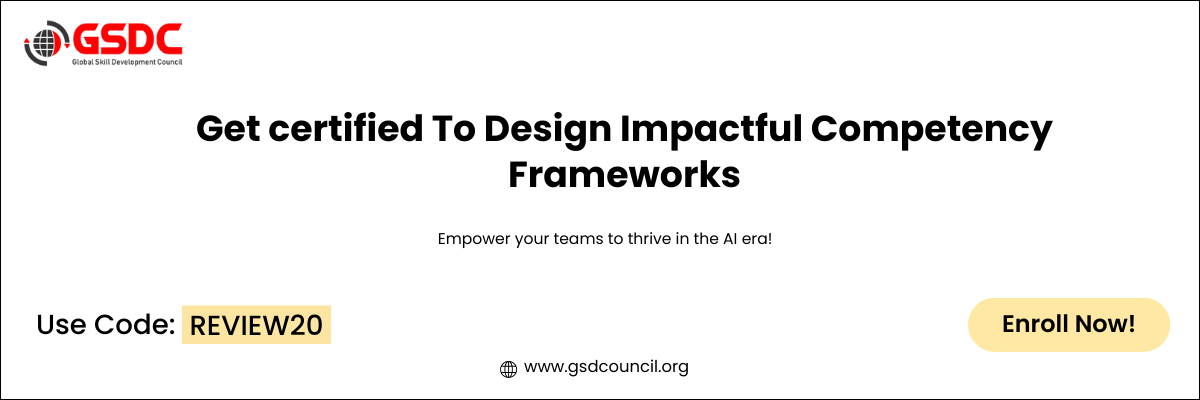 GSDC
Global Skill Development Council

Get certified To Design Impactful Competency Frameworks

Empower your teams to thrive in the AI era!

Use Code: REVIEW20

Enroll Now!

www.gsdcouncil.org